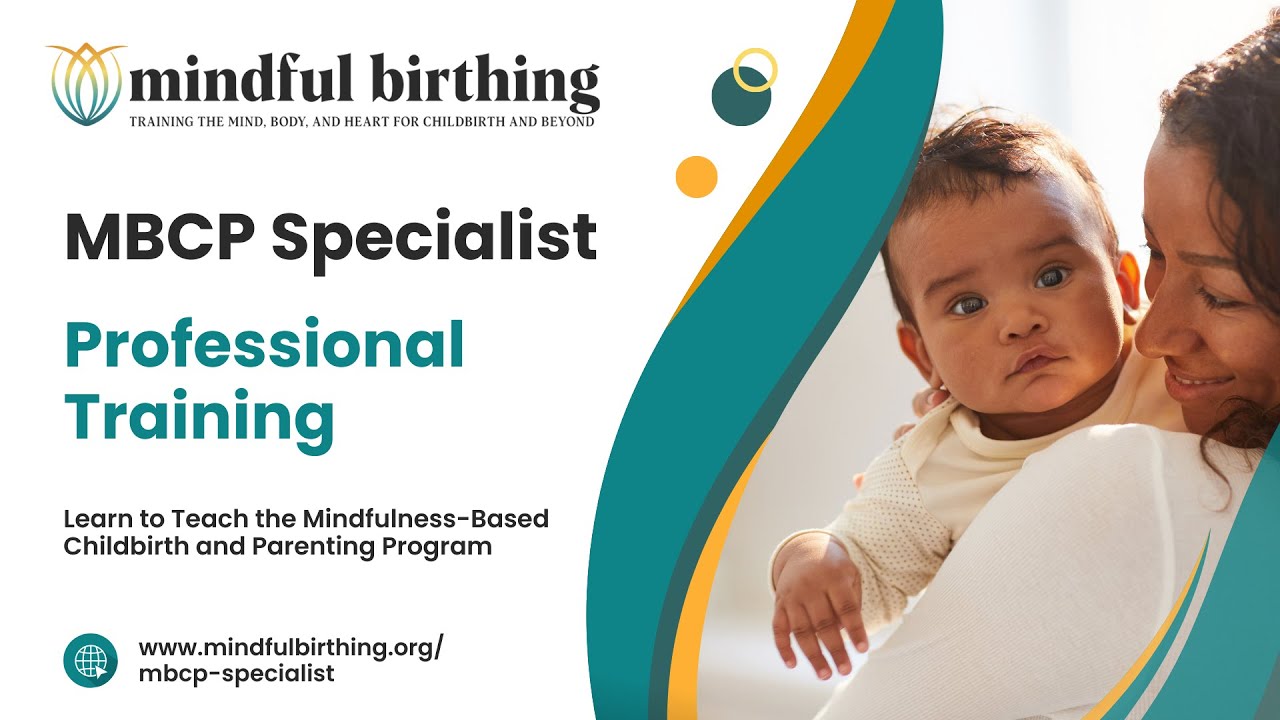 mindful birthing
TRAINING THE MIND, BODY, AND HEART FOR CHILDBIRTH AND BEYOND

MBCP Specialist

Professional Training

Learn to Teach the Mindfulness-Based Childbirth and Parenting Program

www.mindfulbirthing.org/mbcp-specialist